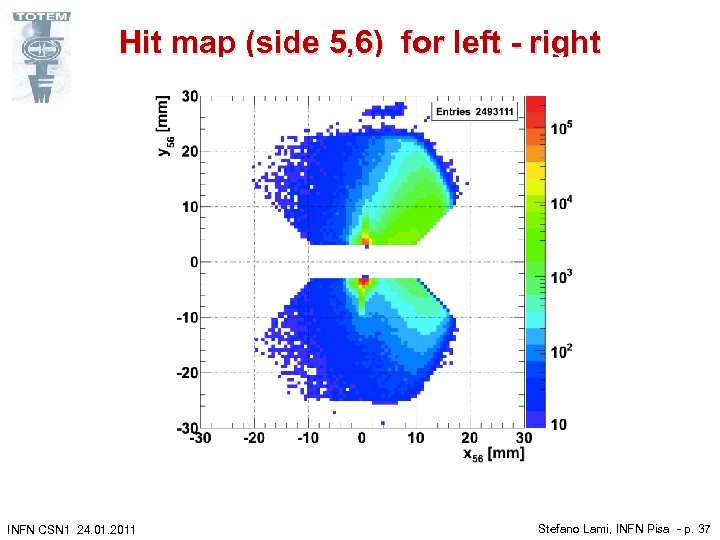 TOTEM

Hit map (side 5,6) for left - right

Entries 2493111

$y_{56}$ [mm]

30
20
10
0
-10
-20
-30

-30 -20 -10 0 10 20 30

$x_{56}$ [mm]

$10^5$
$10^4$
$10^3$
$10^2$
10

INFN CSN1 24.01.2011

Stefano Lami, INFN Pisa - p. 37